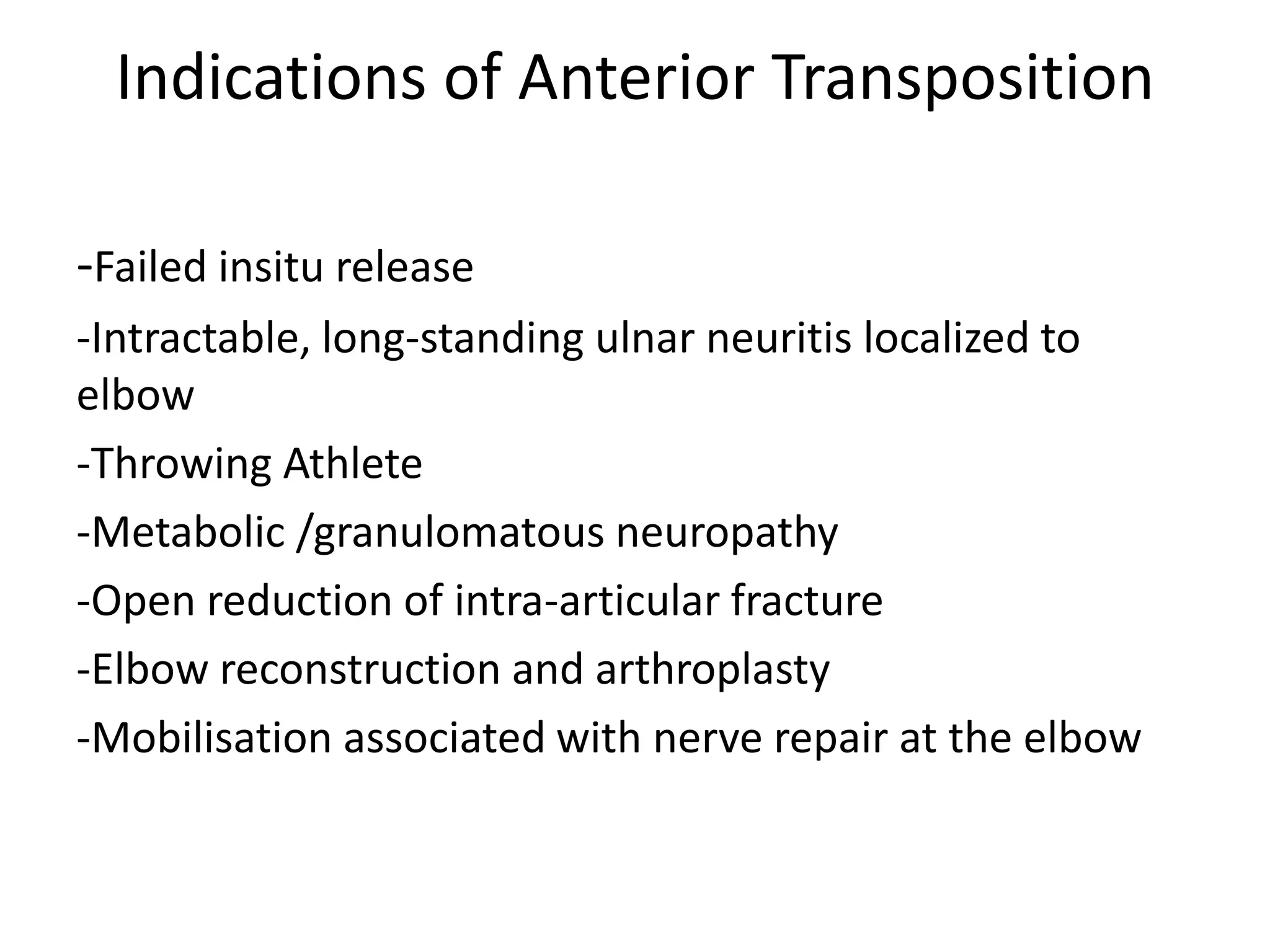 Indications of Anterior Transposition

-Failed insitu release

-Intractable, long-standing ulnar neuritis localized to elbow

-Throwing Athlete

-Metabolic /granulomatous neuropathy

-Open reduction of intra-articular fracture

-Elbow reconstruction and arthroplasty

-Mobilisation associated with nerve repair at the elbow